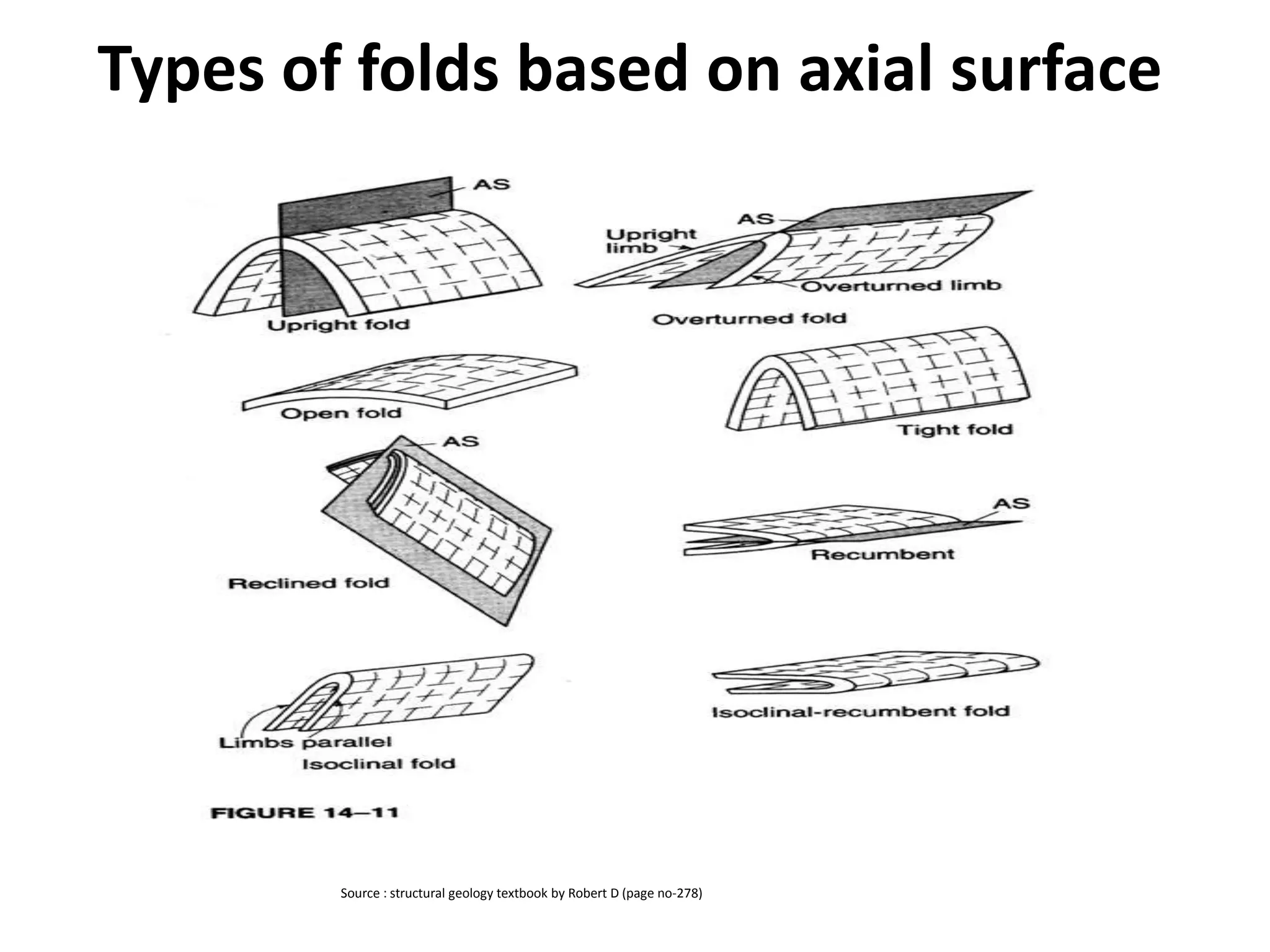 Types of folds based on axial surface

AS

Upright fold

AS

Upright limb

Overturned limb

Overturned fold

Open fold

Tight fold

AS

Reclined fold

AS

Recumbent

Limbs parallel

Isoclinal fold

Isoclinal-recumbent fold

FIGURE 14–11

Source : structural geology textbook by Robert D (page no-278)